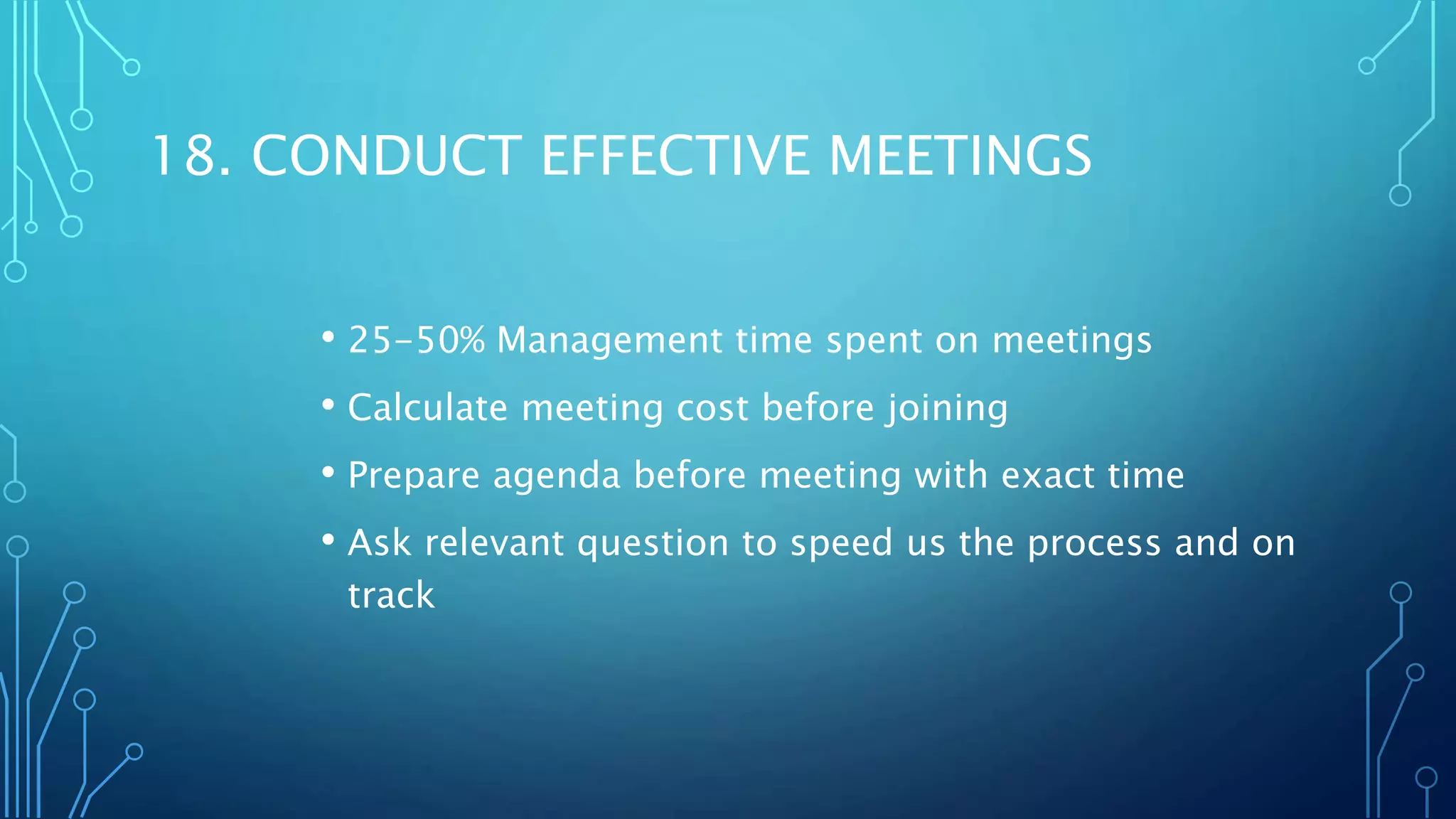 18. CONDUCT EFFECTIVE MEETINGS

• 25-50% Management time spent on meetings
• Calculate meeting cost before joining
• Prepare agenda before meeting with exact time
• Ask relevant question to speed us the process and on track